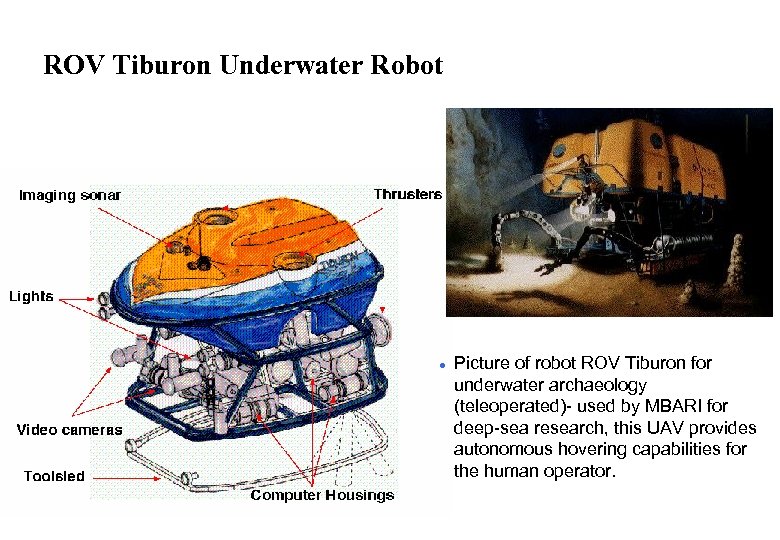 ROV Tiburon Underwater Robot

Imaging sonar

Thrusters

Lights

Video cameras

Toolsled

Computer Housings

TIBURON

• Picture of robot ROV Tiburon for underwater archaeology (teleoperated)- used by MBARI for deep-sea research, this UAV provides autonomous hovering capabilities for the human operator.